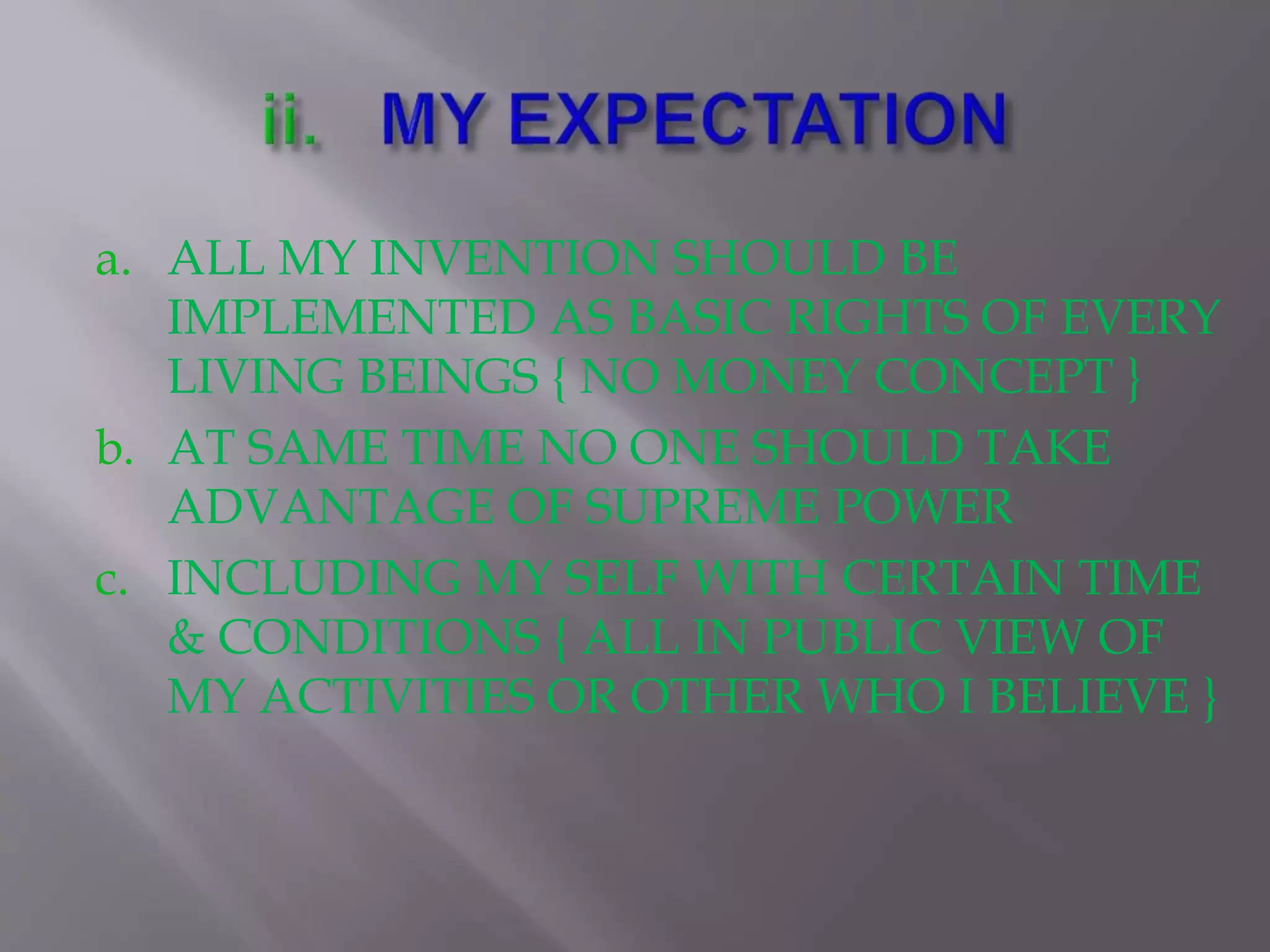 ii. MY EXPECTATION

a. ALL MY INVENTION SHOULD BE IMPLEMENTED AS BASIC RIGHTS OF EVERY LIVING BEINGS { NO MONEY CONCEPT }

b. AT SAME TIME NO ONE SHOULD TAKE ADVANTAGE OF SUPREME POWER

c. INCLUDING MY SELF WITH CERTAIN TIME & CONDITIONS { ALL IN PUBLIC VIEW OF MY ACTIVITIES OR OTHER WHO I BELIEVE }